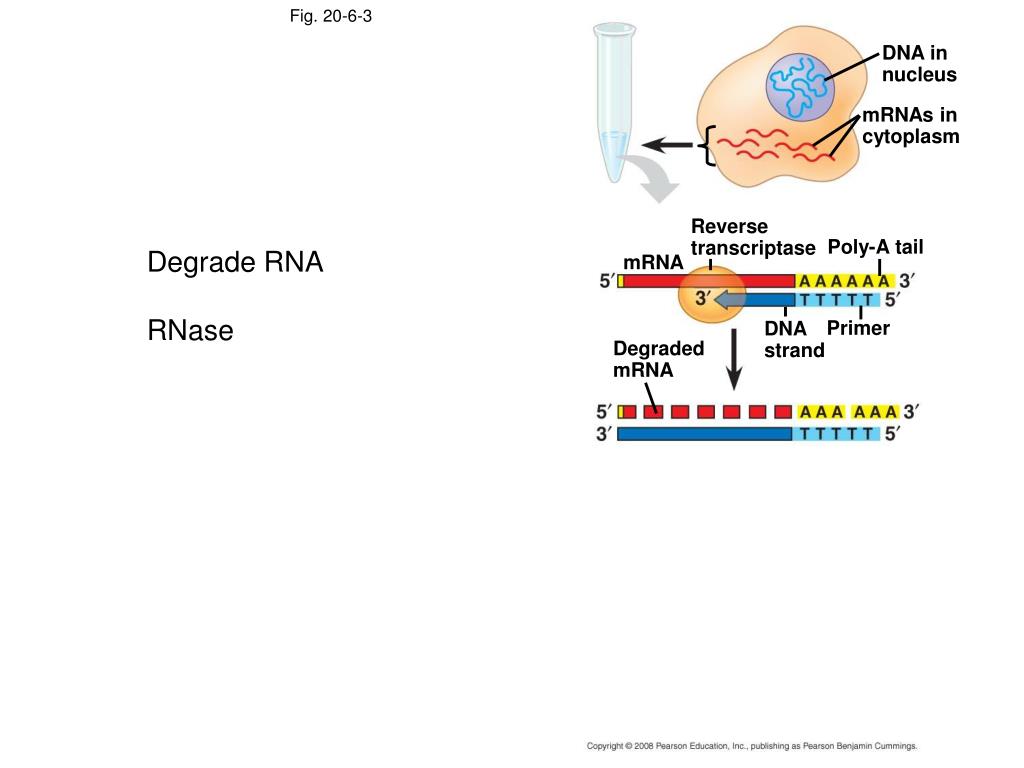 Fig. 20-6-3

Degrade RNA

RNase

DNA in nucleus

mRNAs in cytoplasm

Reverse transcriptase

Poly-A tail

mRNA

5′

A A A A A A

3′

3′

T T T T T

5′

DNA strand

Primer

Degraded mRNA

5′

A A A

A A A

3′

3′

T T T T T

5′

Copyright © 2008 Pearson Education, Inc., publishing as Pearson Benjamin Cummings.